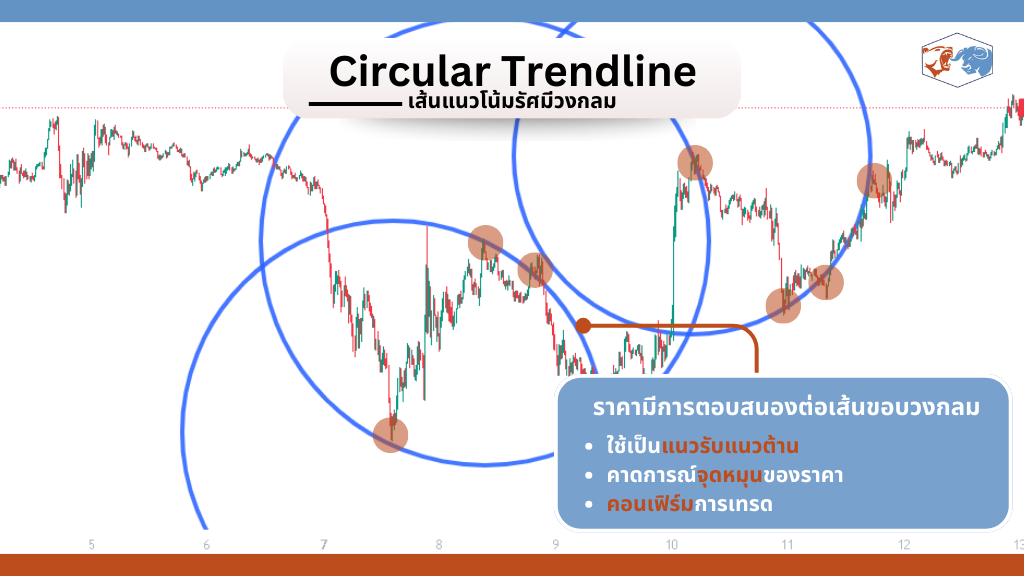 Circular Trendline
เส้นแนวโน้มรัศมีวงกลม

ราคามีการตอบสนองต่อเส้นขอบวงกลม
• ใช้เป็นแนวรับแนวต้าน
• คาดการณ์จุดหมุนของราคา
• คอนเฟิร์มการเทรด

5 6 7 8 9 10 11 12 13